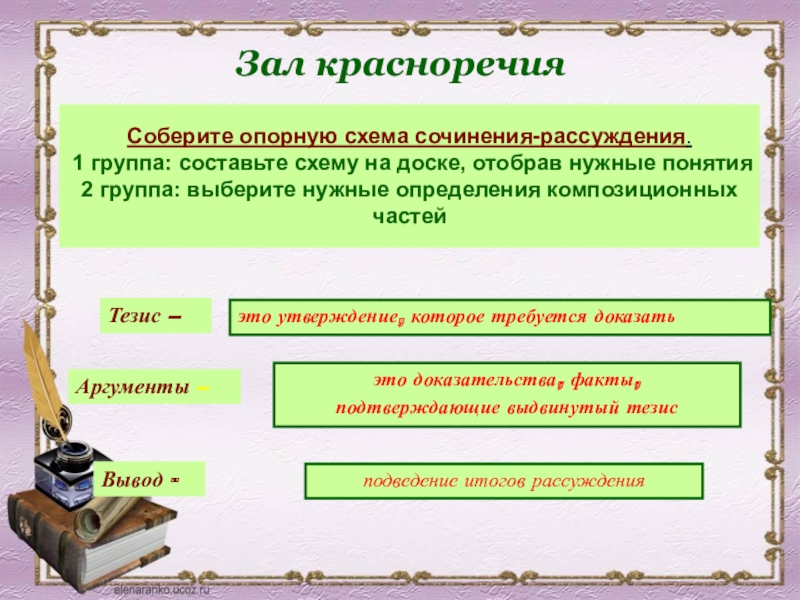 Зал красноречия

Соберите опорную схема сочинения-рассуждения.
1 группа: составьте схему на доске, отобрав нужные понятия
2 группа: выберите нужные определения композиционных частей

Тезис –

это утверждение, которое требуется доказать

Аргументы –

это доказательства, факты, подтверждающие выдвинутый тезис

Вывод -

подведение итогов рассуждения

elenaranko.ucoz.ru